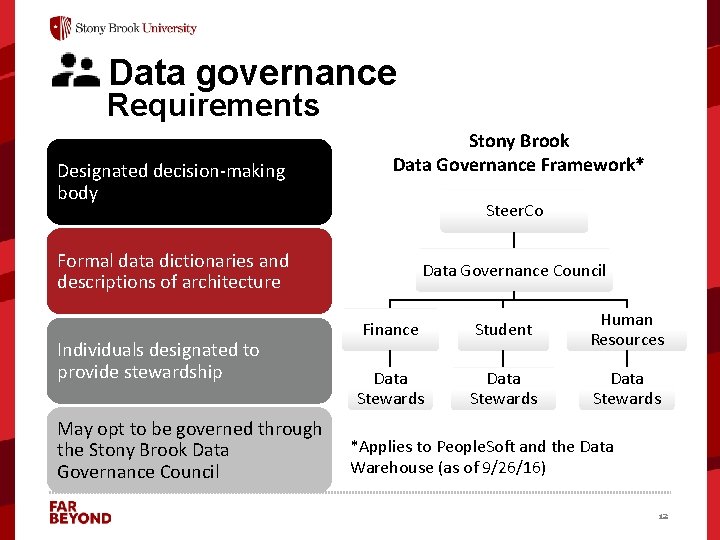 Stony Brook University

Data governance
Requirements

Designated decision-making body

Formal data dictionaries and descriptions of architecture

Individuals designated to provide stewardship

May opt to be governed through the Stony Brook Data Governance Council

Stony Brook
Data Governance Framework*

SteerCo

Data Governance Council

Finance

Student

Human Resources

Data Stewards

Data Stewards

Data Stewards

*Applies to PeopleSoft and the Data Warehouse (as of 9/26/16)

FAR BEYOND

12